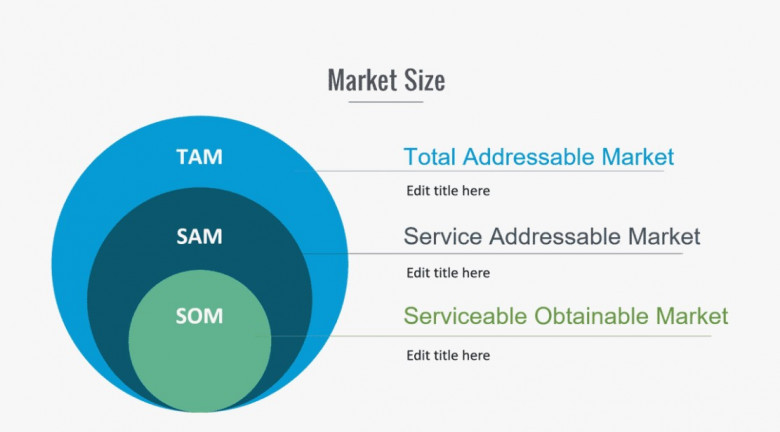 Market Size

TAM

SAM

SOM

Total Addressable Market

Edit title here

Service Addressable Market

Edit title here

Serviceable Obtainable Market

Edit title here